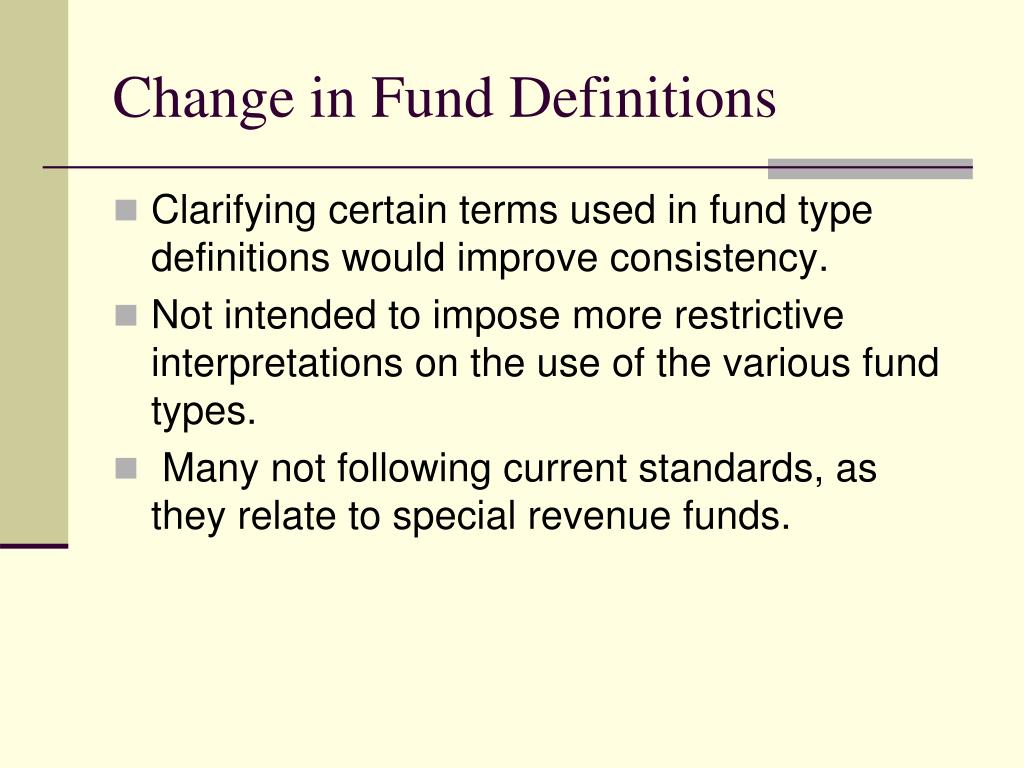 Change in Fund Definitions

Clarifying certain terms used in fund type definitions would improve consistency.

Not intended to impose more restrictive interpretations on the use of the various fund types.

Many not following current standards, as they relate to special revenue funds.